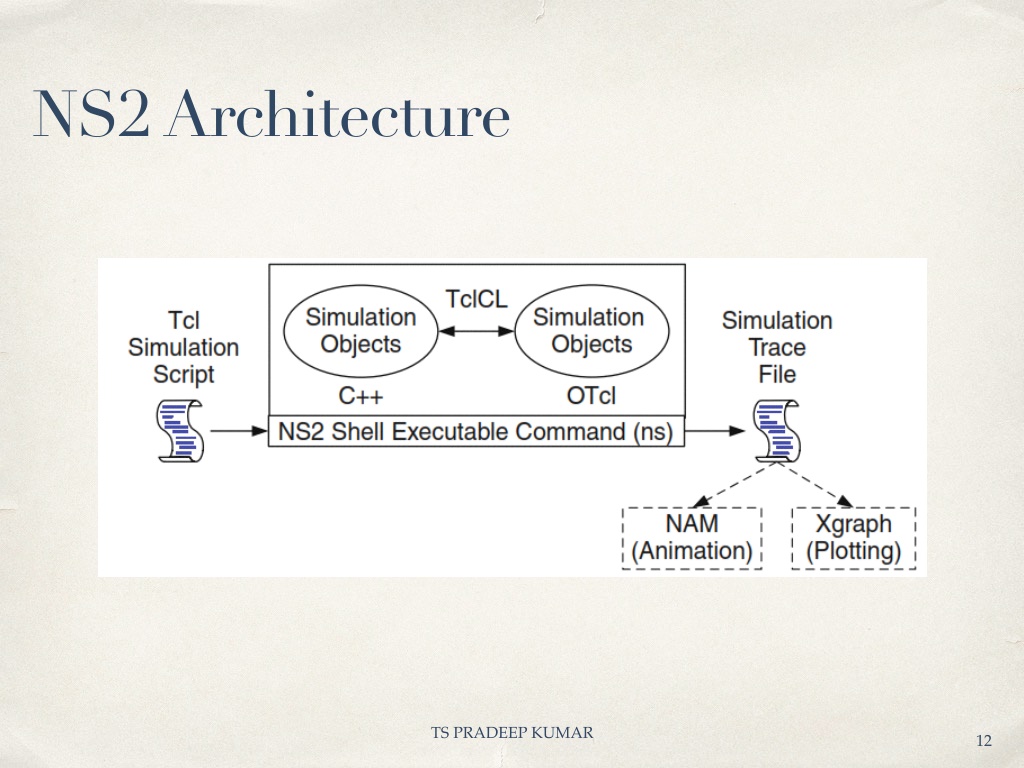 NS2 Architecture

Tcl Simulation Script

Simulation Objects

TclCL

Simulation Objects

C++

OTcl

NS2 Shell Executable Command (ns)

Simulation Trace File

NAM (Animation)

Xgraph (Plotting)

TS PRADEEP KUMAR

12